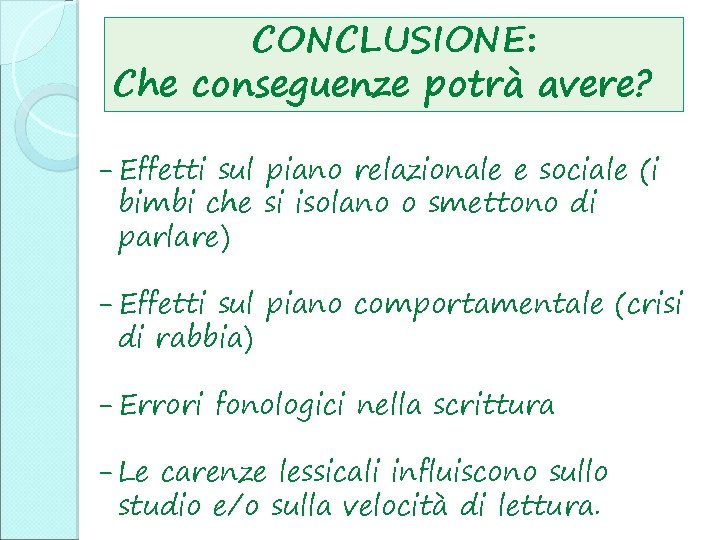 CONCLUSIONE:
Che conseguenze potrà avere?

– Effetti sul piano relazionale e sociale (i bimbi che si isolano o smettono di parlare)

– Effetti sul piano comportamentale (crisi di rabbia)

– Errori fonologici nella scrittura

– Le carenze lessicali influiscono sullo studio e/o sulla velocità di lettura.